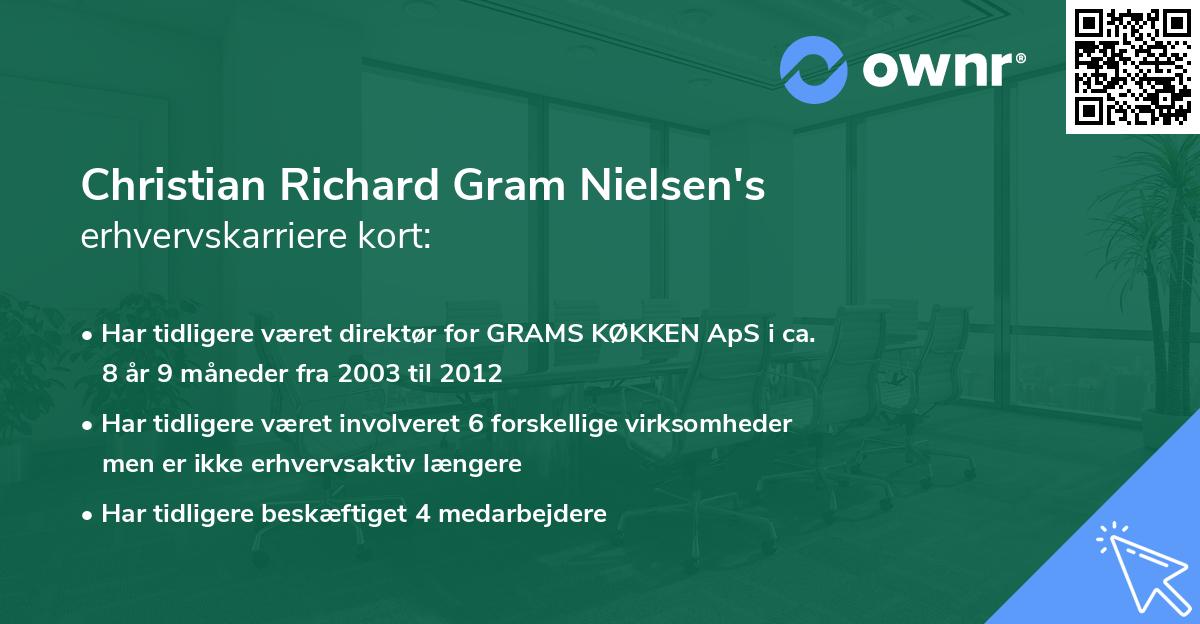 ownr®

Christian Richard Gram Nielsen's
erhvervskarriere kort:

• Har tidligere været direktør for GRAMS KØKKEN ApS i ca. 8 år 9 måneder fra 2003 til 2012

• Har tidligere været involveret 6 forskellige virksomheder men er ikke erhvervsaktiv længere

• Har tidligere beskæftiget 4 medarbejdere